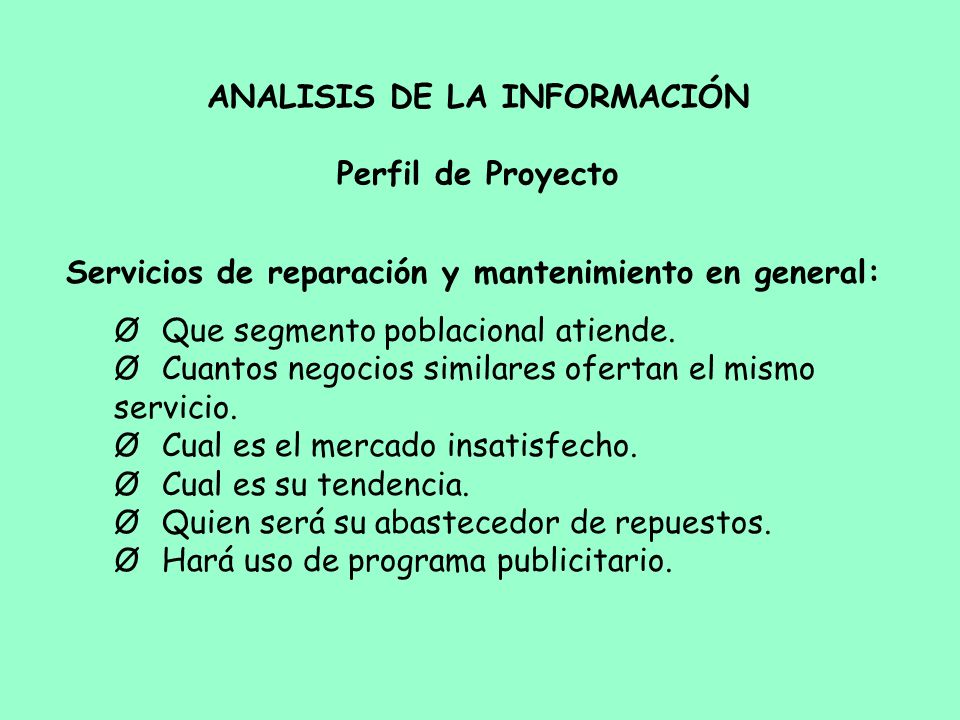 ANALISIS DE LA INFORMACIÓN

Perfil de Proyecto

Servicios de reparación y mantenimiento en general:

Ø Que segmento poblacional atiende.
Ø Cuantos negocios similares ofertan el mismo servicio.
Ø Cual es el mercado insatisfecho.
Ø Cual es su tendencia.
Ø Quien será su abastecedor de repuestos.
Ø Hará uso de programa publicitario.